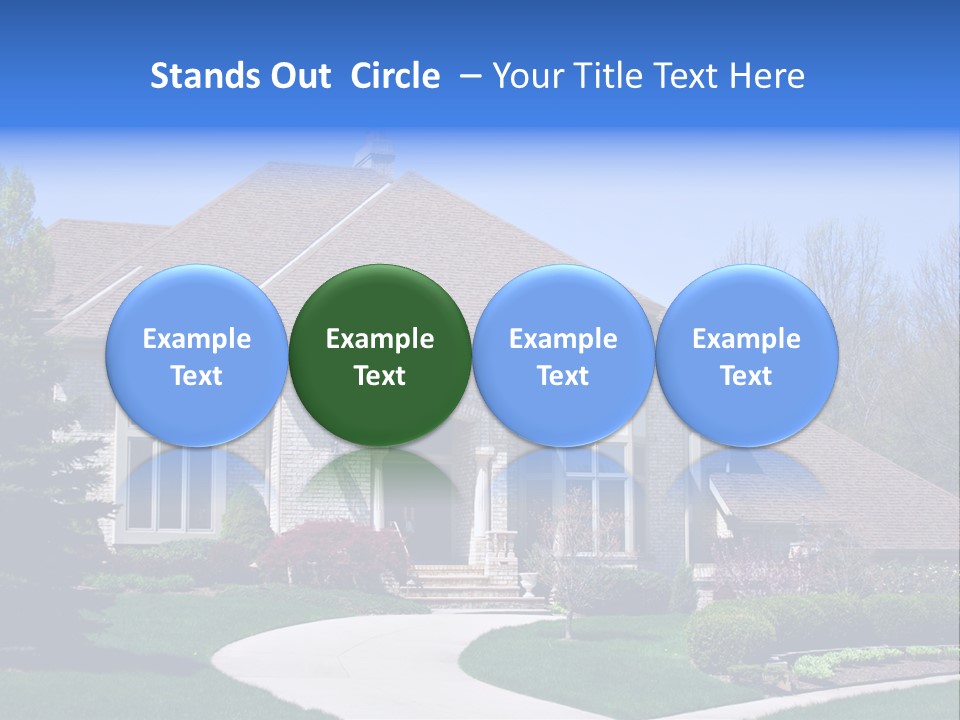 Stands Out Circle – Your Title Text Here

Example Text

Example Text

Example Text

Example Text